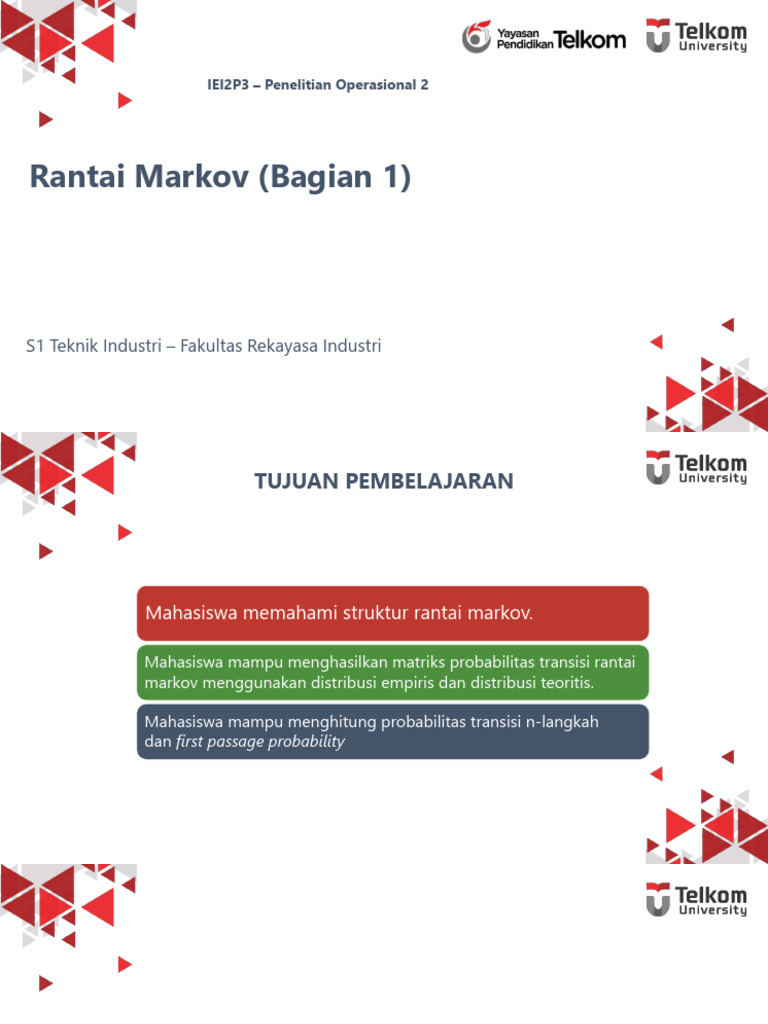 Yayasan Pendidikan Telkom

Telkom University

IEI2P3 – Penelitian Operasional 2

Rantai Markov (Bagian 1)

S1 Teknik Industri – Fakultas Rekayasa Industri

Telkom University

TUJUAN PEMBELAJARAN

Mahasiswa memahami struktur rantai markov.

Mahasiswa mampu menghasilkan matriks probabilitas transisi rantai markov menggunakan distribusi empiris dan distribusi teoritis.

Mahasiswa mampu menghitung probabilitas transisi n-langkah dan first passage probability

Telkom University